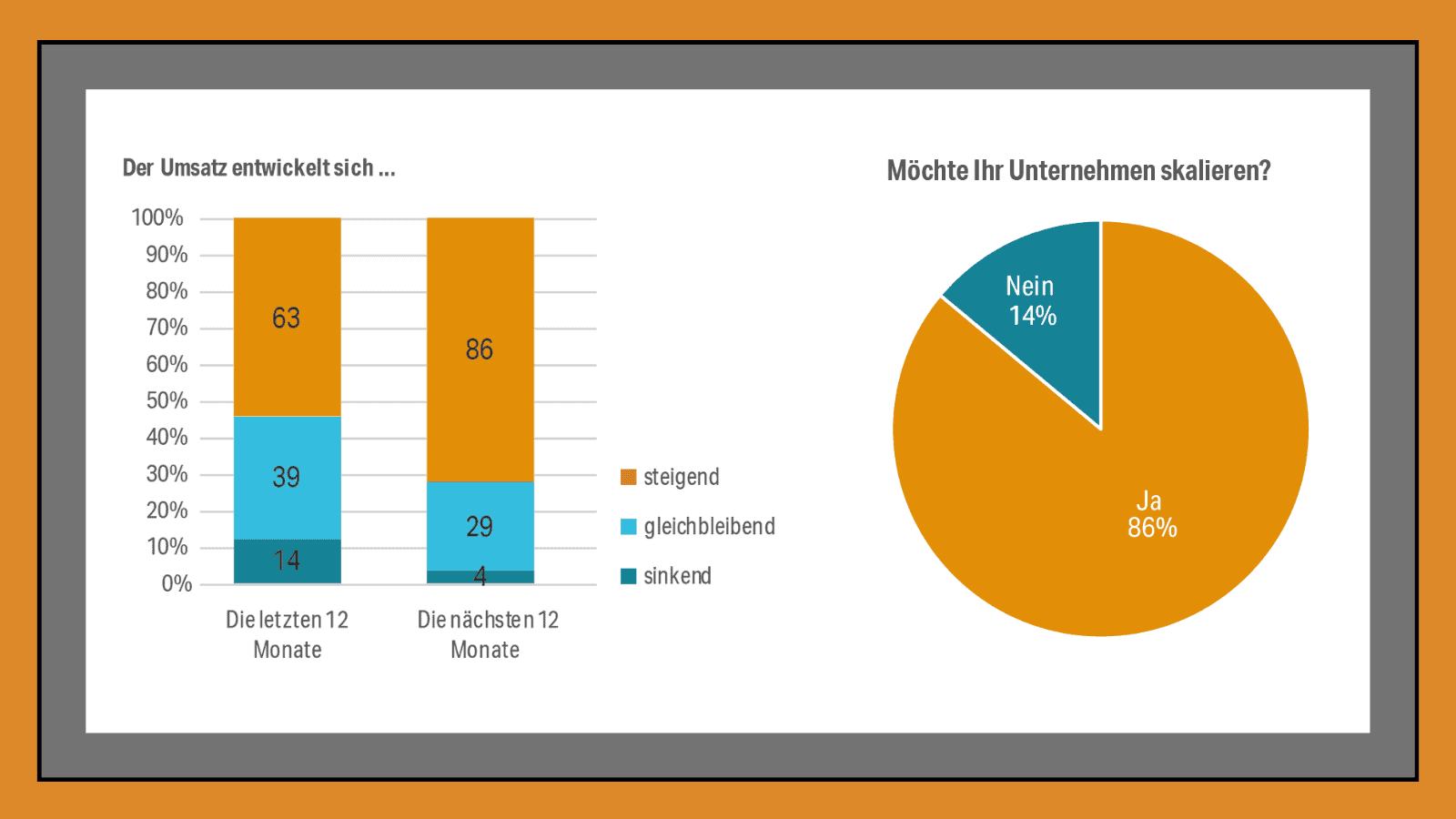 Der Umsatz entwickelt sich ...

100%
90%
80%
70%
60%
50%
40%
30%
20%
10%
0%

63
39
14

86
29
4

Die letzten 12 Monate

Die nächsten 12 Monate

steigend
gleichbleibend
sinkend

Möchte Ihr Unternehmen skalieren?

Nein
14%

Ja
86%